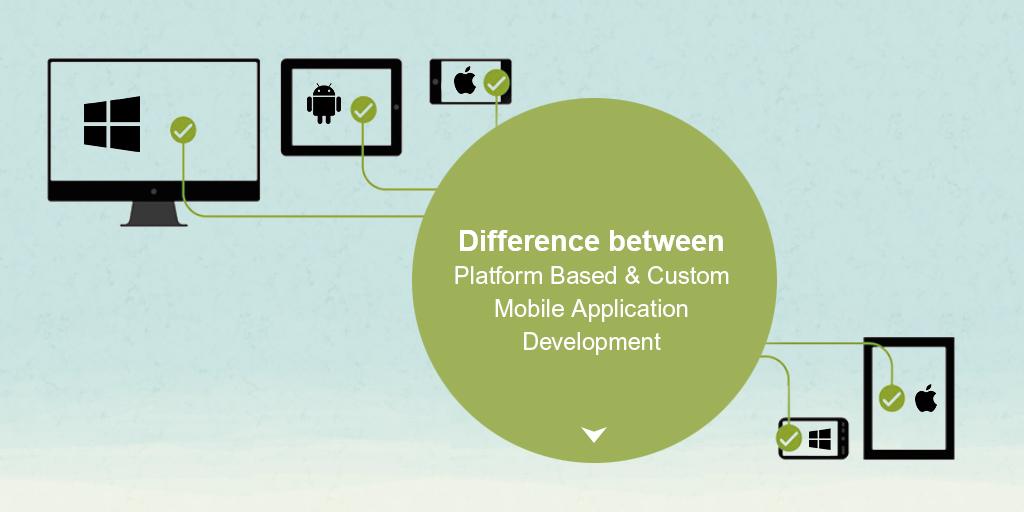 Difference between
Platform Based & Custom Mobile Application Development